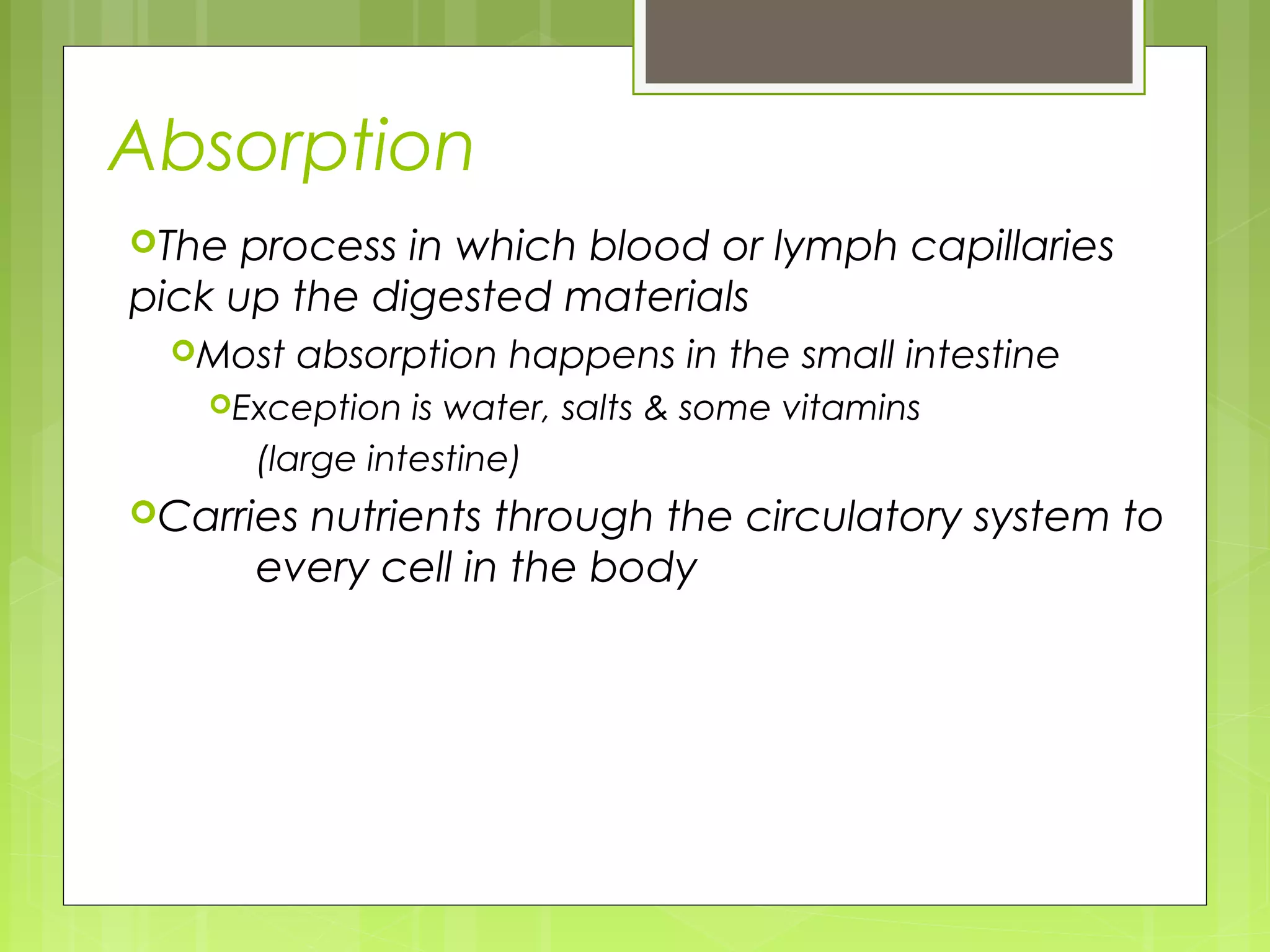 Absorption

The process in which blood or lymph capillaries pick up the digested materials

Most absorption happens in the small intestine

Exception is water, salts & some vitamins (large intestine)

Carries nutrients through the circulatory system to every cell in the body